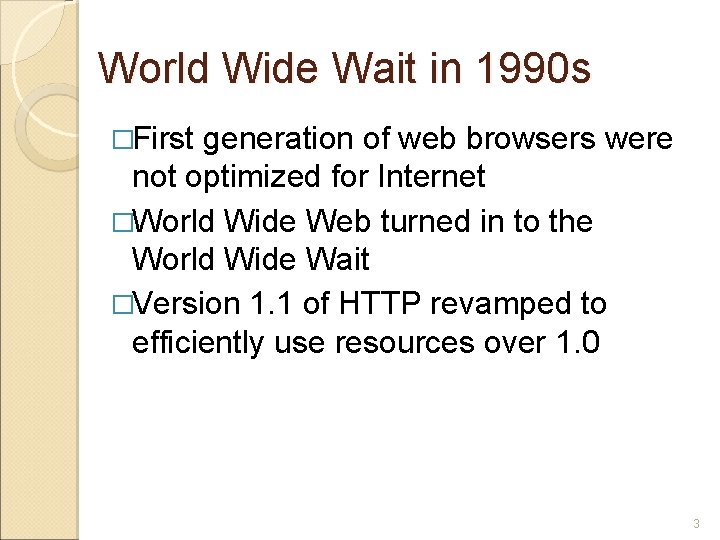 World Wide Wait in 1990s

□First generation of web browsers were not optimized for Internet

□World Wide Web turned in to the World Wide Wait

□Version 1.1 of HTTP revamped to efficiently use resources over 1.0

3